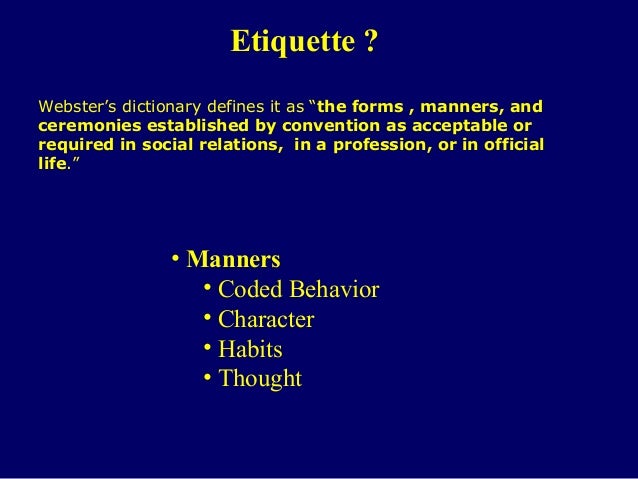 Etiquette ?

Webster's dictionary defines it as "the forms , manners, and ceremonies established by convention as acceptable or required in social relations, in a profession, or in official life."

• Manners
• Coded Behavior
• Character
• Habits
• Thought